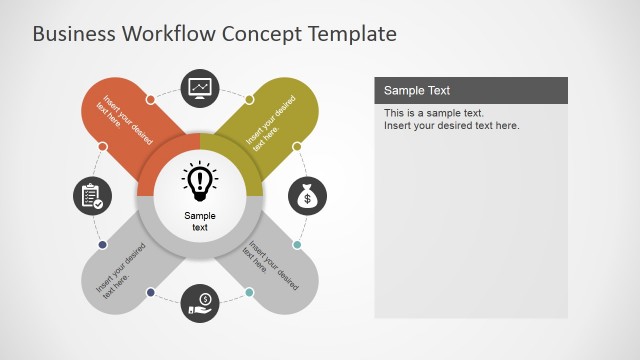 Business Workflow Concept Template

Insert your desired text here.

Insert your desired text here.

Sample text

Insert your desired text here.

Insert your desired text here.

Sample Text

This is a sample text.
Insert your desired text here.